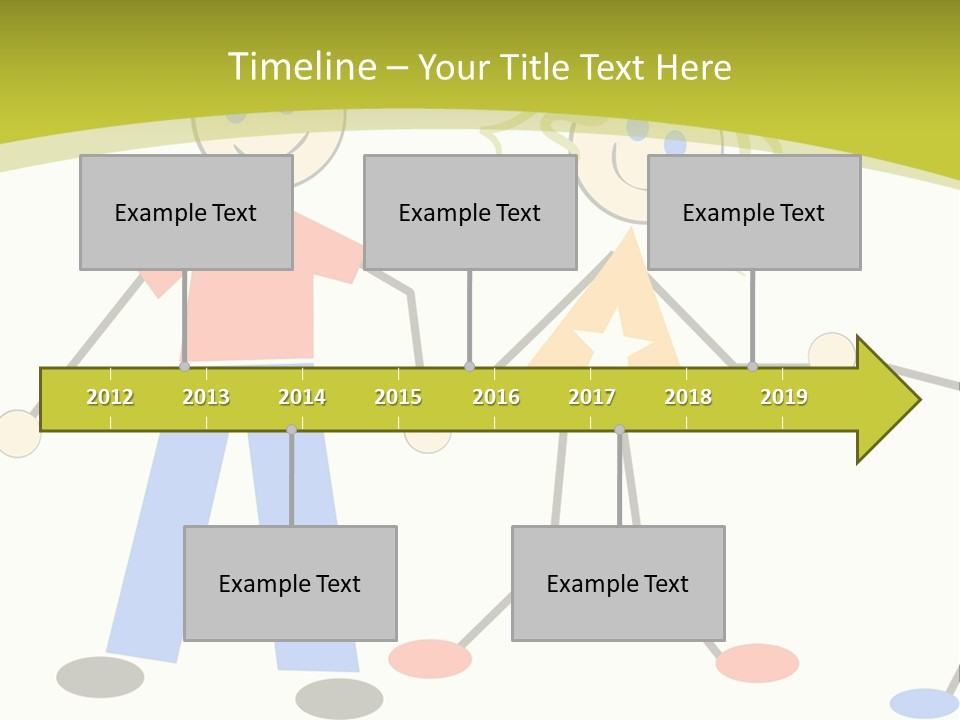 Timeline – Your Title Text Here

Example Text

Example Text

Example Text

2012 2013 2014 2015 2016 2017 2018 2019

Example Text

Example Text